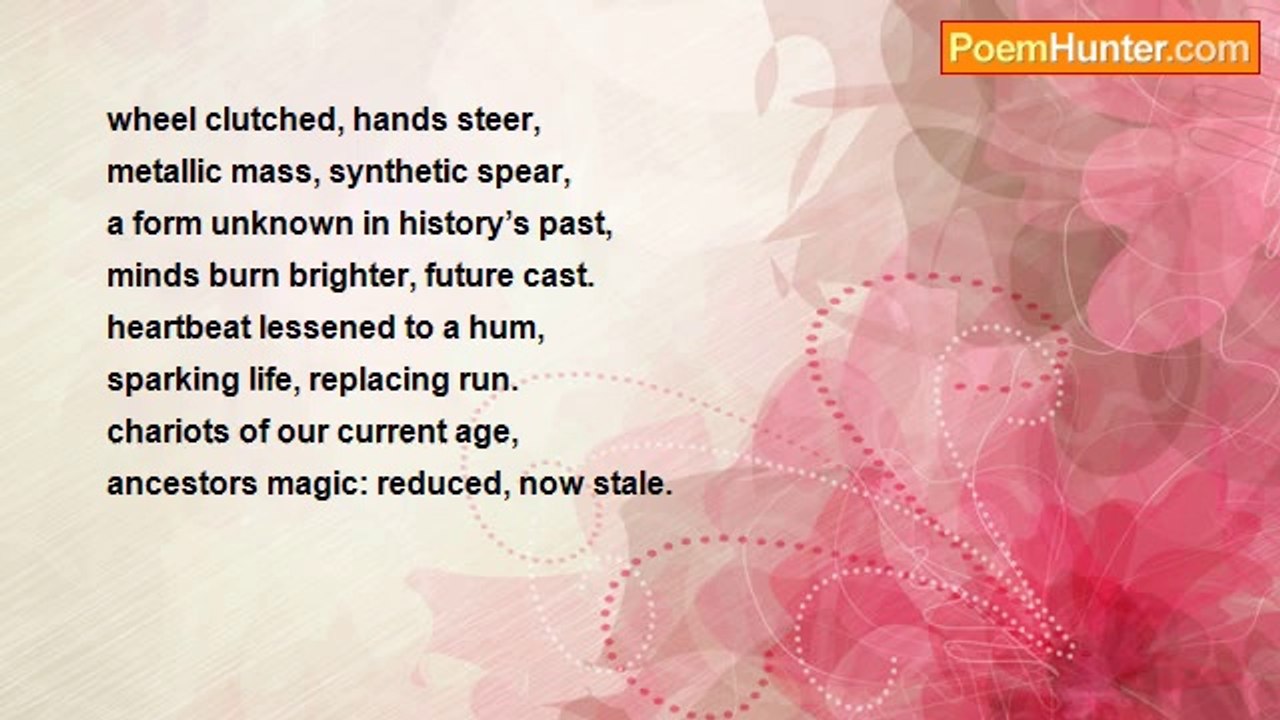 PoemHunter.com

wheel clutched, hands steer,
metallic mass, synthetic spear,
a form unknown in history’s past,
minds burn brighter, future cast.
heartbeat lessened to a hum,
sparking life, replacing run.
chariots of our current age,
ancestors magic: reduced, now stale.